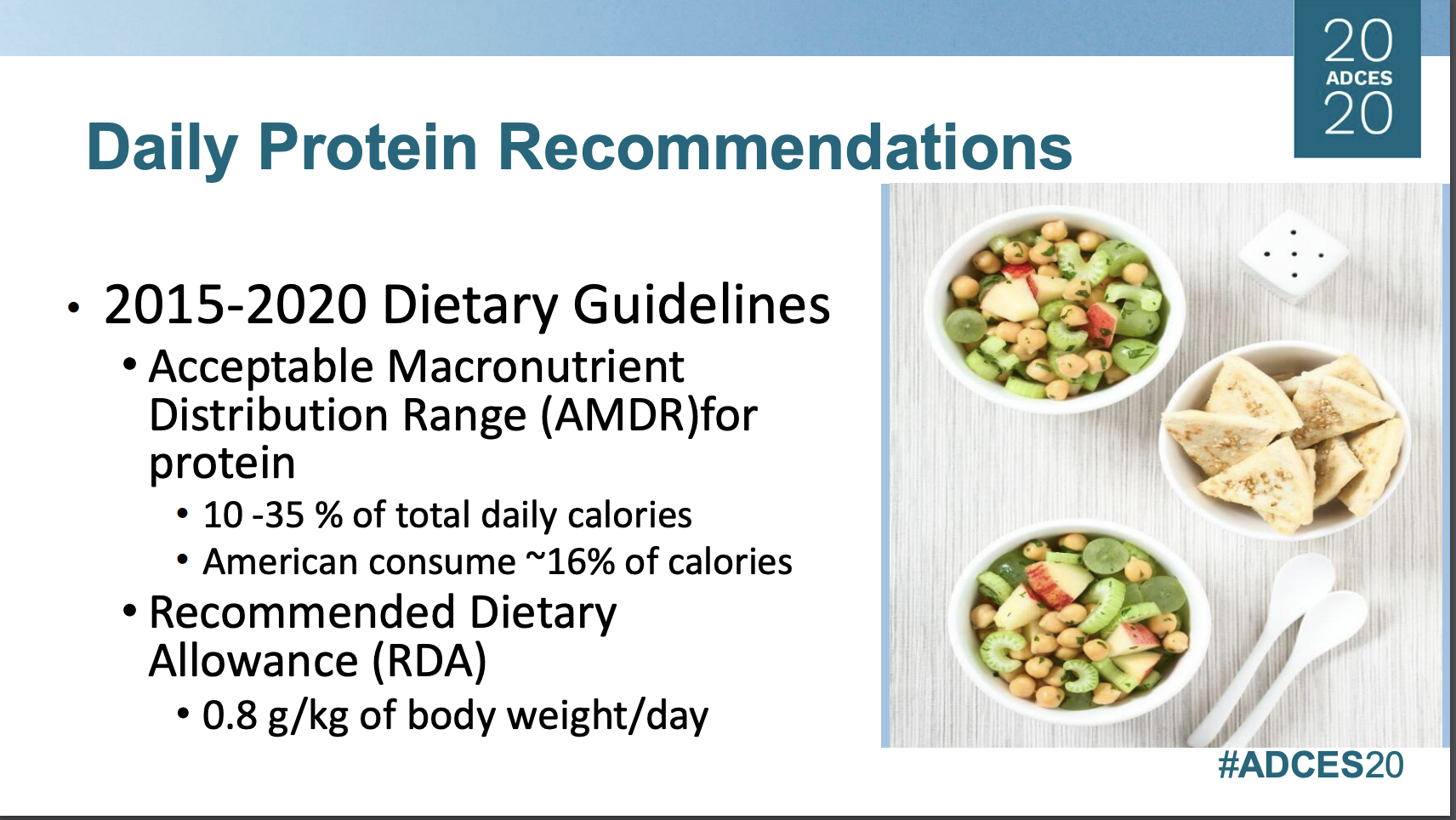 20
ADCES
20

Daily Protein Recommendations

• 2015-2020 Dietary Guidelines
  • Acceptable Macronutrient Distribution Range (AMDR)for protein
    • 10 -35 % of total daily calories
    • American consume ~16% of calories
  • Recommended Dietary Allowance (RDA)
    • 0.8 g/kg of body weight/day

#ADCES20